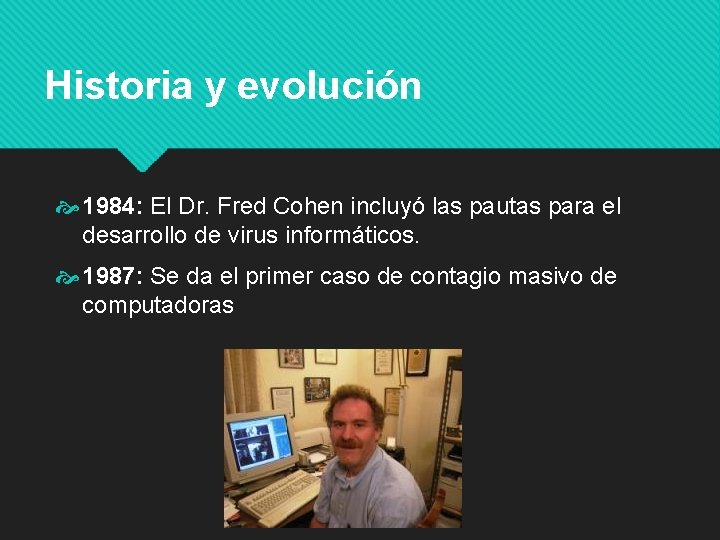 Historia y evolución

1984: El Dr. Fred Cohen incluyó las pautas para el desarrollo de virus informáticos.

1987: Se da el primer caso de contagio masivo de computadoras